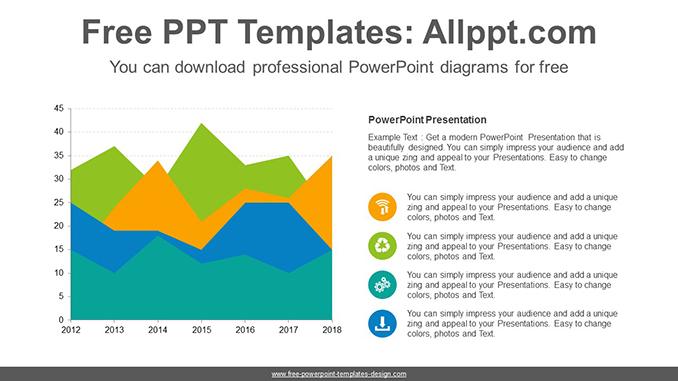 Free PPT Templates: Allppt.com

You can download professional PowerPoint diagrams for free

45
40
35
30
25
20
15
10
5
0
2012 2013 2014 2015 2016 2017 2018

PowerPoint Presentation

Example Text : Get a modern PowerPoint Presentation that is beautifully designed. You can simply impress your audience and add a unique zing and appeal to your Presentations. Easy to change colors, photos and Text.

You can simply impress your audience and add a unique zing and appeal to your Presentations. Easy to change colors, photos and Text.

You can simply impress your audience and add a unique zing and appeal to your Presentations. Easy to change colors, photos and Text.

You can simply impress your audience and add a unique zing and appeal to your Presentations. Easy to change colors, photos and Text.

You can simply impress your audience and add a unique zing and appeal to your Presentations. Easy to change colors, photos and Text.

www.free-powerpoint-templates-design.com